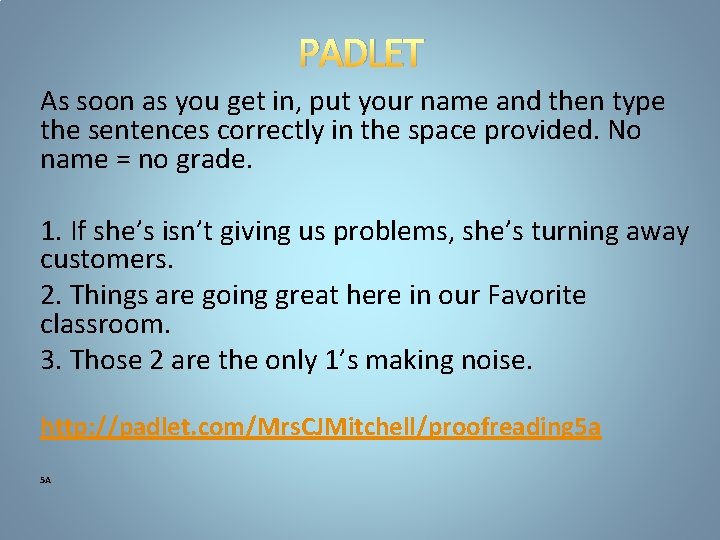 PADLET

As soon as you get in, put your name and then type the sentences correctly in the space provided. No name = no grade.

1. If she's isn't giving us problems, she's turning away customers.

2. Things are going great here in our Favorite classroom.

3. Those 2 are the only 1's making noise.

http://padlet.com/MrsCJMitchell/proofreading5a

5A